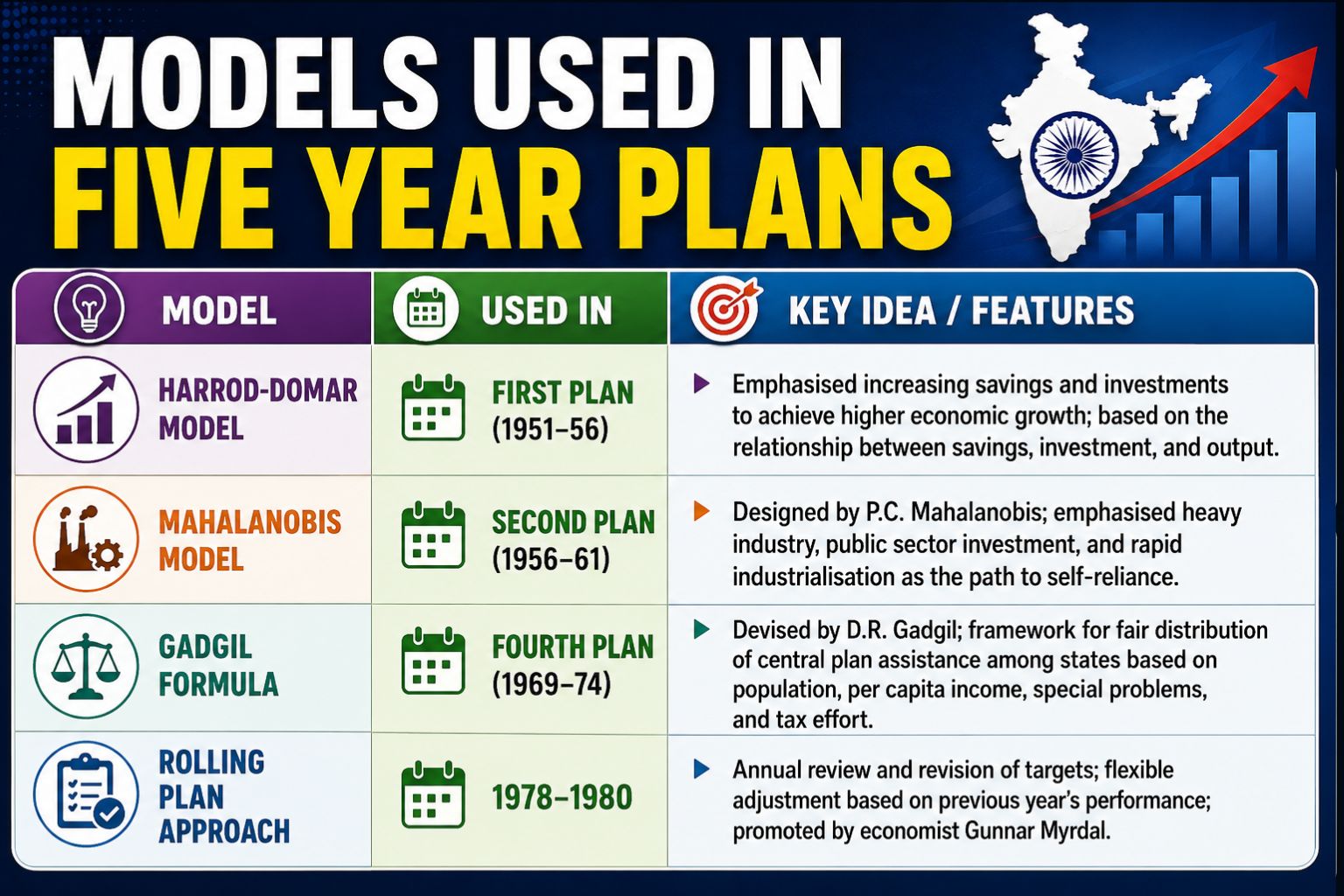 MODELS USED IN FIVE YEAR PLANS

| MODEL | USED IN | KEY IDEA / FEATURES |
|---|---|---|
| HARROD-DOMAR MODEL | FIRST PLAN (1951–56) | Emphasised increasing savings and investments to achieve higher economic growth; based on the relationship between savings, investment, and output. |
| MAHALANOBIS MODEL | SECOND PLAN (1956–61) | Designed by P.C. Mahalanobis; emphasised heavy industry, public sector investment, and rapid industrialisation as the path to self-reliance. |
| GADGIL FORMULA | FOURTH PLAN (1969–74) | Devised by D.R. Gadgil; framework for fair distribution of central plan assistance among states based on population, per capita income, special problems, and tax effort. |
| ROLLING PLAN APPROACH | 1978–1980 | Annual review and revision of targets; flexible adjustment based on previous year's performance; promoted by economist Gunnar Myrdal. |